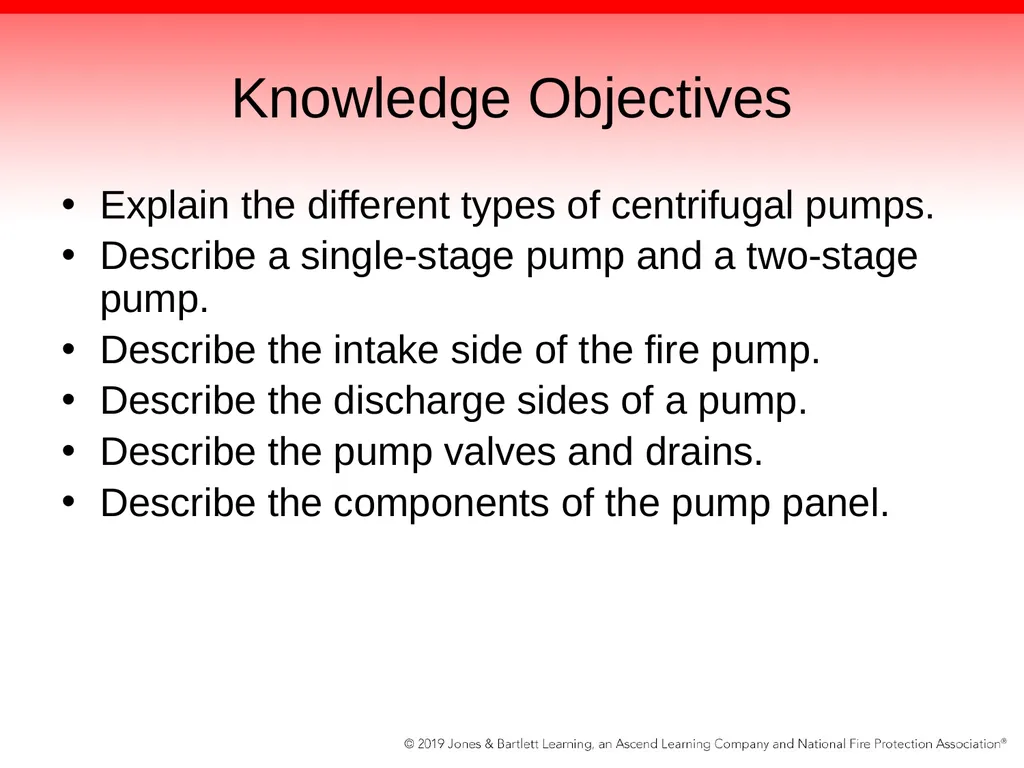 Knowledge Objectives

• Explain the different types of centrifugal pumps.
• Describe a single-stage pump and a two-stage pump.
• Describe the intake side of the fire pump.
• Describe the discharge sides of a pump.
• Describe the pump valves and drains.
• Describe the components of the pump panel.

© 2019 Jones & Bartlett Learning, an Ascend Learning Company and National Fire Protection Association®